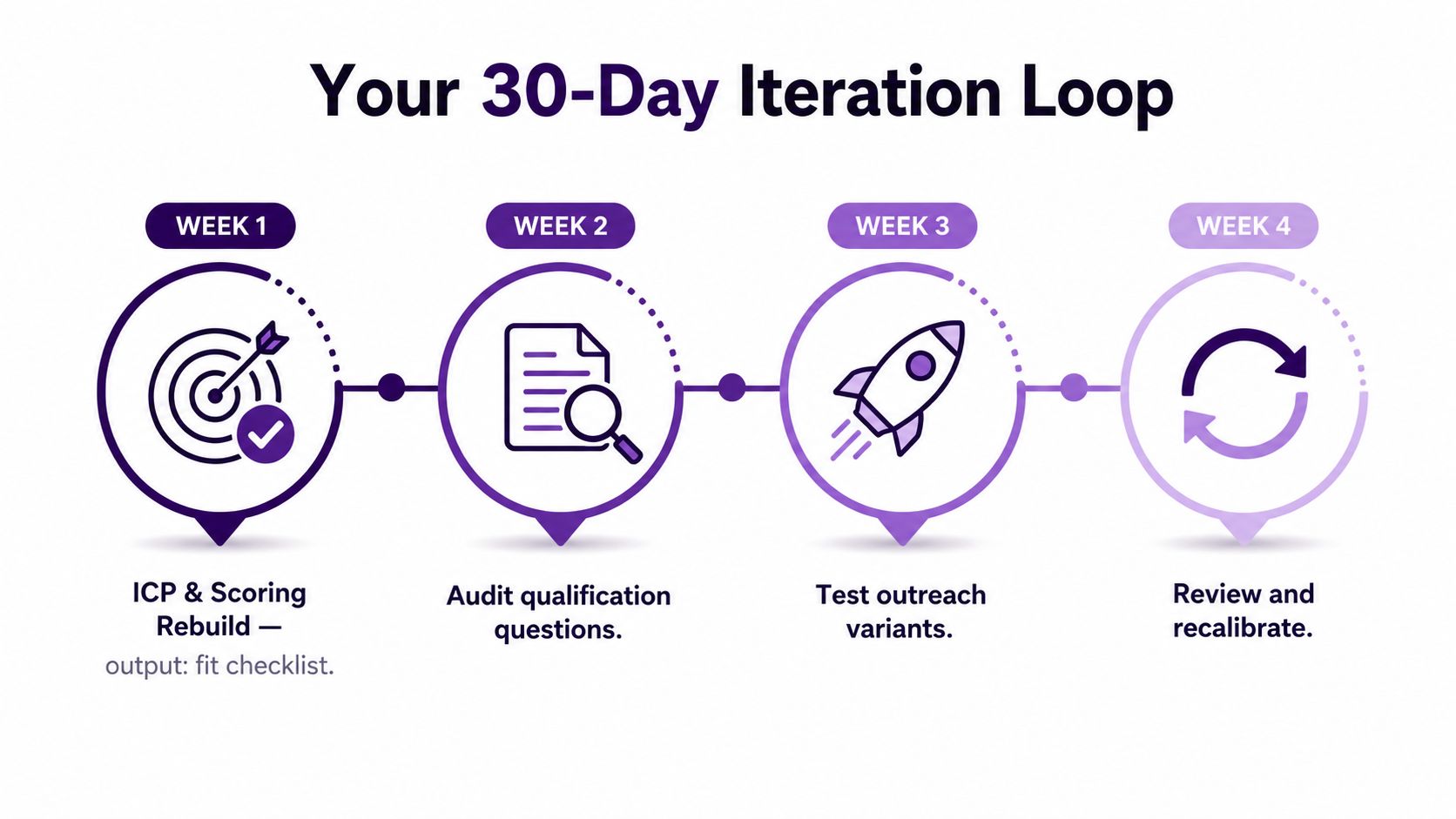 Your 30-Day Iteration Loop

WEEK 1

ICP & Scoring Rebuild — output: fit checklist.

WEEK 2

Audit qualification questions.

WEEK 3

Test outreach variants.

WEEK 4

Review and recalibrate.